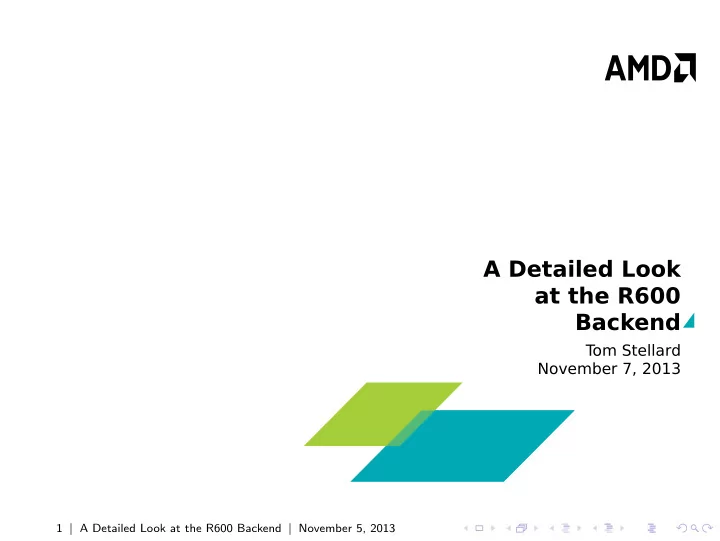 AMD

A Detailed Look at the R600 Backend

Tom Stellard
November 7, 2013

1 | A Detailed Look at the R600 Backend | November 5, 2013